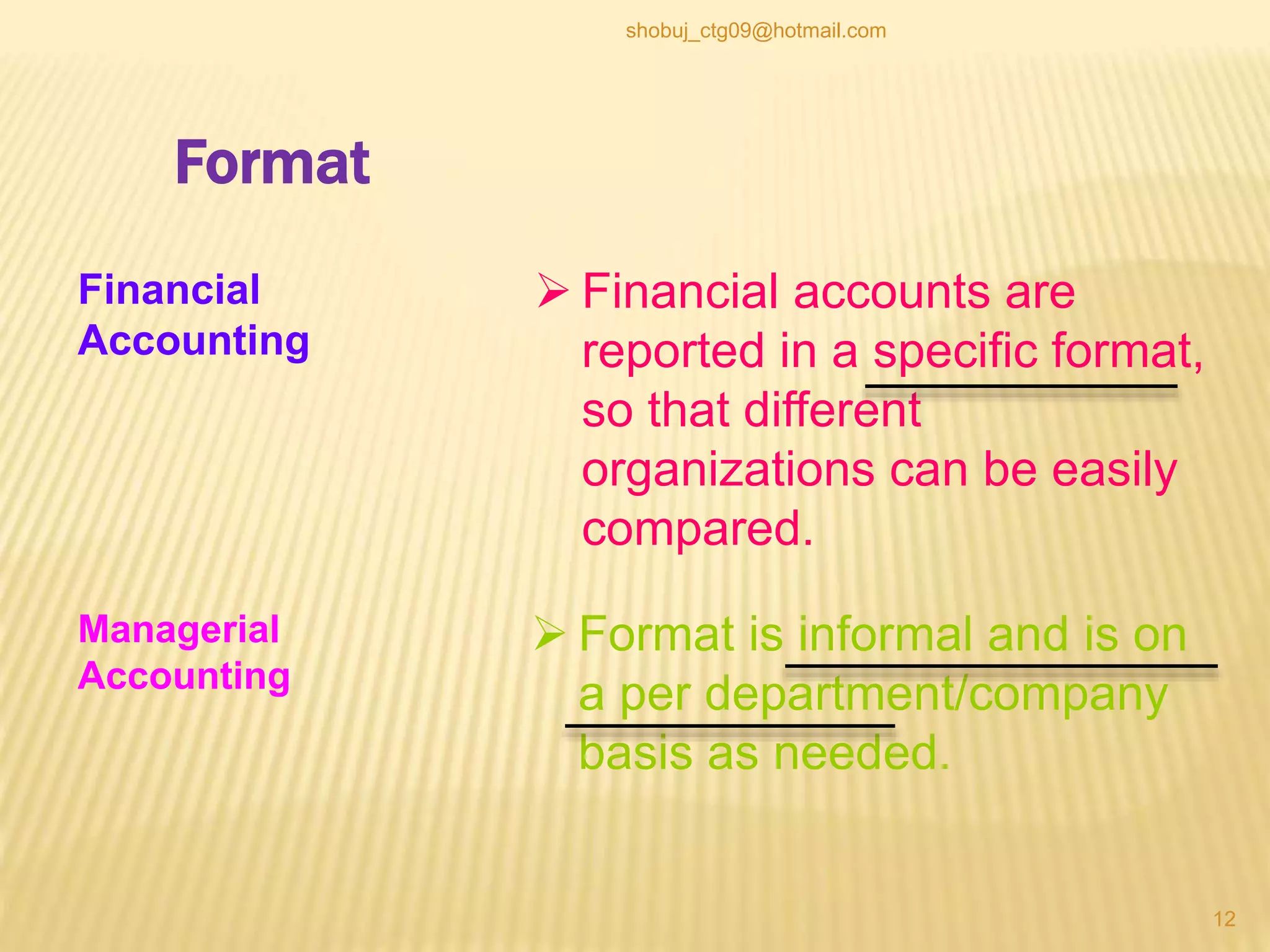 shobuj_ctg09@hotmail.com

Format

Financial Accounting

➢ Financial accounts are reported in a specific format, so that different organizations can be easily compared.

Managerial Accounting

➢ Format is informal and is on a per department/company basis as needed.

12